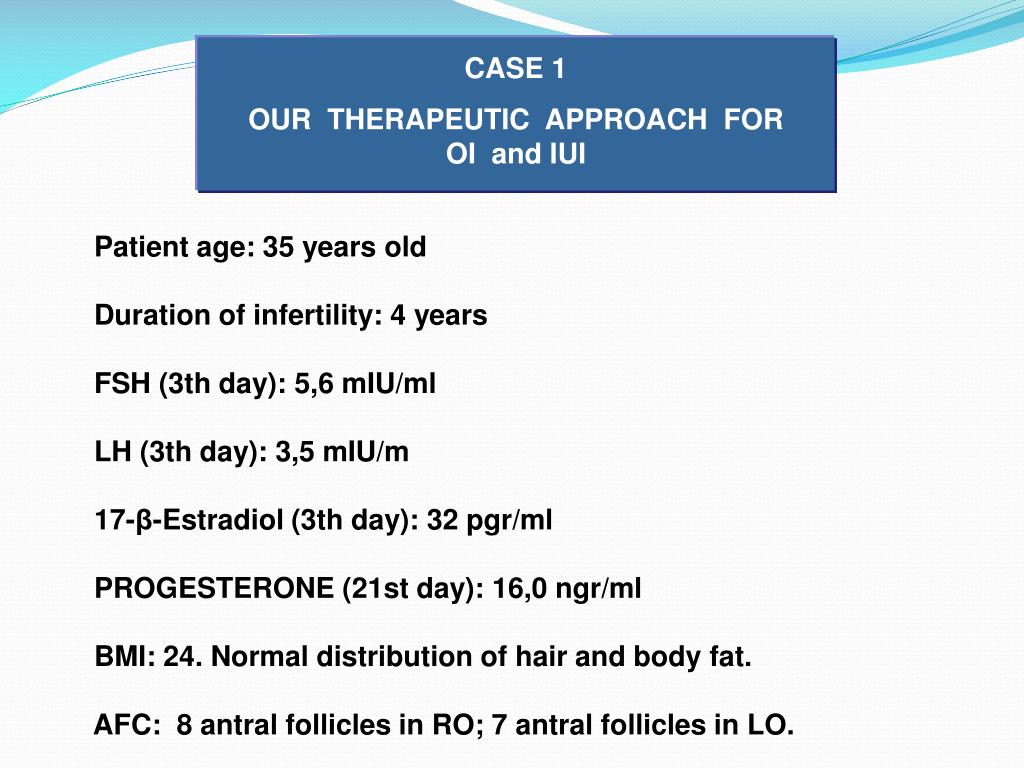 CASE 1

OUR THERAPEUTIC APPROACH FOR OI and IUI

Patient age: 35 years old

Duration of infertility: 4 years

FSH (3th day): 5,6 mIU/ml

LH (3th day): 3,5 mIU/m

17-β-Estradiol (3th day): 32 pgr/ml

PROGESTERONE (21st day): 16,0 ngr/ml

BMI: 24. Normal distribution of hair and body fat.

AFC: 8 antral follicles in RO; 7 antral follicles in LO.